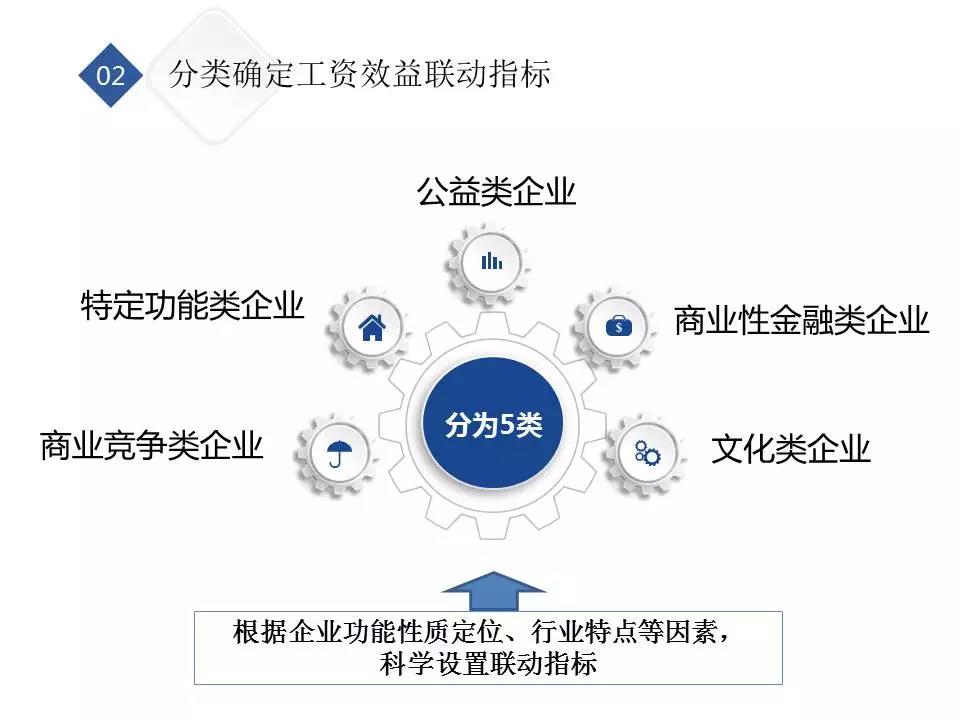 02 分类确定工资效益联动指标

公益类企业

特定功能类企业

商业性金融类企业

分为5类

商业竞争类企业

文化类企业

根据企业功能性质定位、行业特点等因素，科学设置联动指标